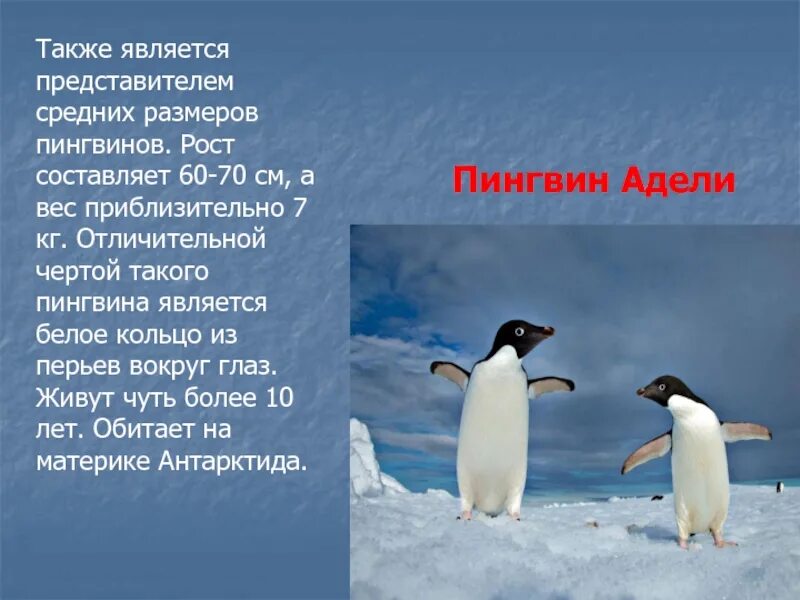 Также является представителем средних размеров пингвинов. Рост составляет 60-70 см, а вес приблизительно 7 кг. Отличительной чертой такого пингвина является белое кольцо из перьев вокруг глаз. Живут чуть более 10 лет. Обитает на материке Антарктида.

Пингвин Адели